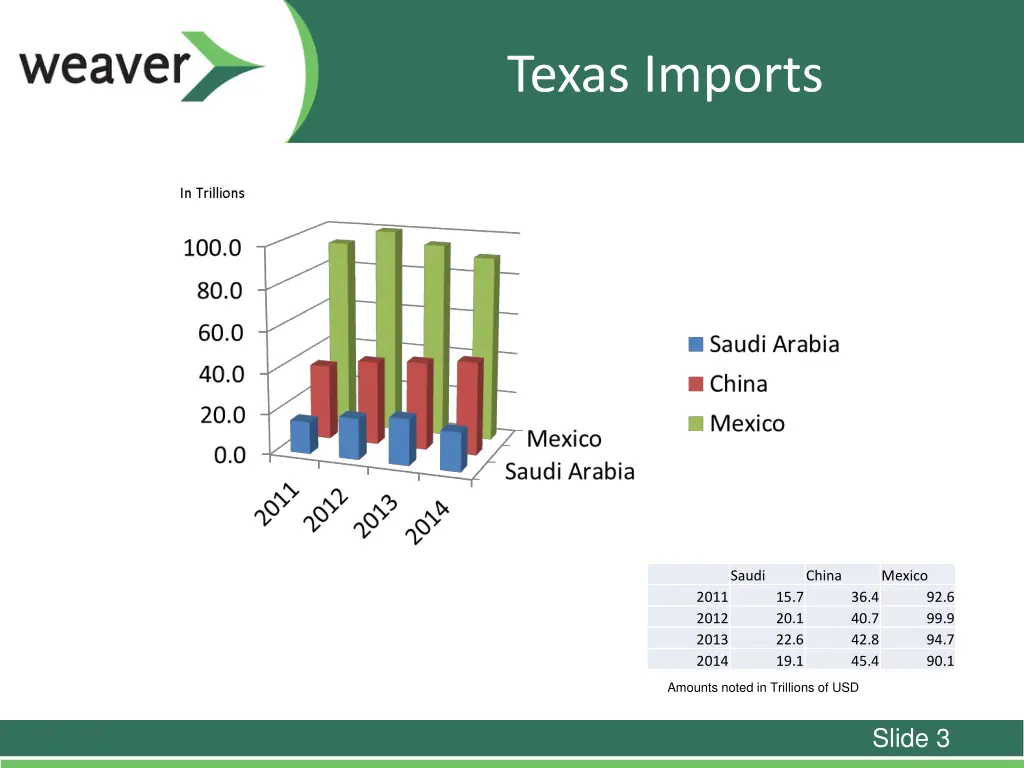 weaver

Texas Imports

In Trillions

100.0
80.0
60.0
40.0
20.0
0.0

2011 2012 2013 2014

Mexico
Saudi Arabia

Saudi Arabia
China
Mexico

| | Saudi | China | Mexico |
|---|---|---|---|
| 2011 | 15.7 | 36.4 | 92.6 |
| 2012 | 20.1 | 40.7 | 99.9 |
| 2013 | 22.6 | 42.8 | 94.7 |
| 2014 | 19.1 | 45.4 | 90.1 |

Amounts noted in Trillions of USD

Slide 3